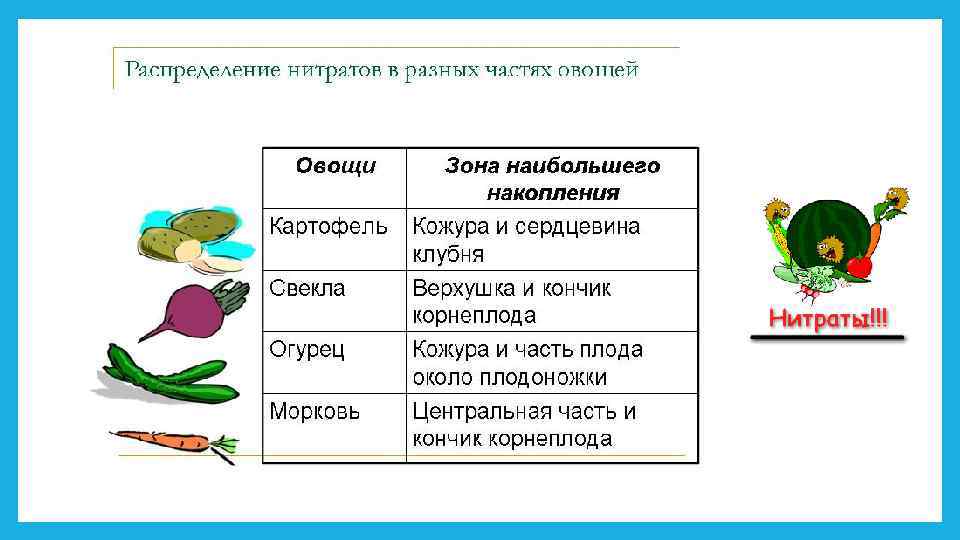 Распределение нитратов в разных частях овощей

| Овощи | Зона наибольшего накопления |
|---|---|
| Картофель | Кожура и сердцевина клубня |
| Свекла | Верхушка и кончик корнеплода |
| Огурец | Кожура и часть плода около плодоножки |
| Морковь | Центральная часть и кончик корнеплода |

Нитраты!!!